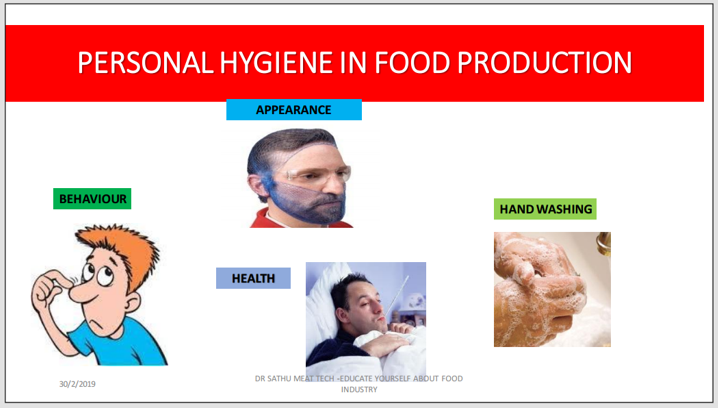 PERSONAL HYGIENE IN FOOD PRODUCTION

APPEARANCE

BEHAVIOUR

HAND WASHING

HEALTH

30/2/2019

DR SATHU MEAT TECH -EDUCATE YOURSELF ABOUT FOOD INDUSTRY